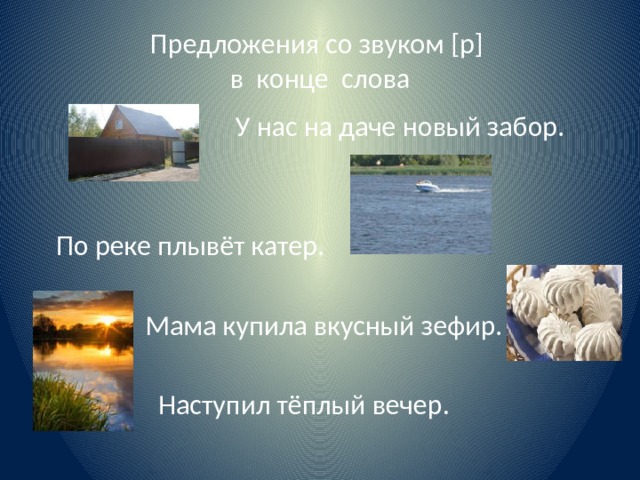 Предложения со звуком [р]
в конце слова

У нас на даче новый забор.

По реке плывёт катер.

Мама купила вкусный зефир.

Наступил тёплый вечер.